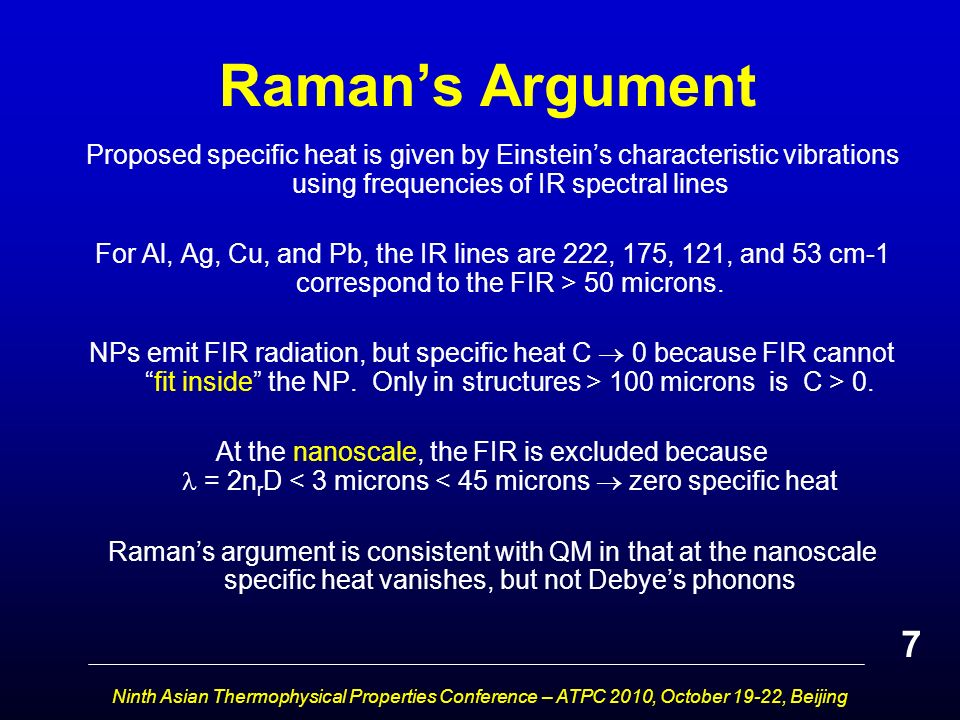 Raman's Argument

Proposed specific heat is given by Einstein's characteristic vibrations using frequencies of IR spectral lines

For Al, Ag, Cu, and Pb, the IR lines are 222, 175, 121, and 53 cm-1 correspond to the FIR > 50 microns.

NPs emit FIR radiation, but specific heat C $\rightarrow$ 0 because FIR cannot "fit inside" the NP. Only in structures > 100 microns is C > 0.

At the nanoscale, the FIR is excluded because $\lambda = 2n_rD$ < 3 microns < 45 microns $\rightarrow$ zero specific heat

Raman's argument is consistent with QM in that at the nanoscale specific heat vanishes, but not Debye's phonons

7

Ninth Asian Thermophysical Properties Conference – ATPC 2010, October 19-22, Beijing